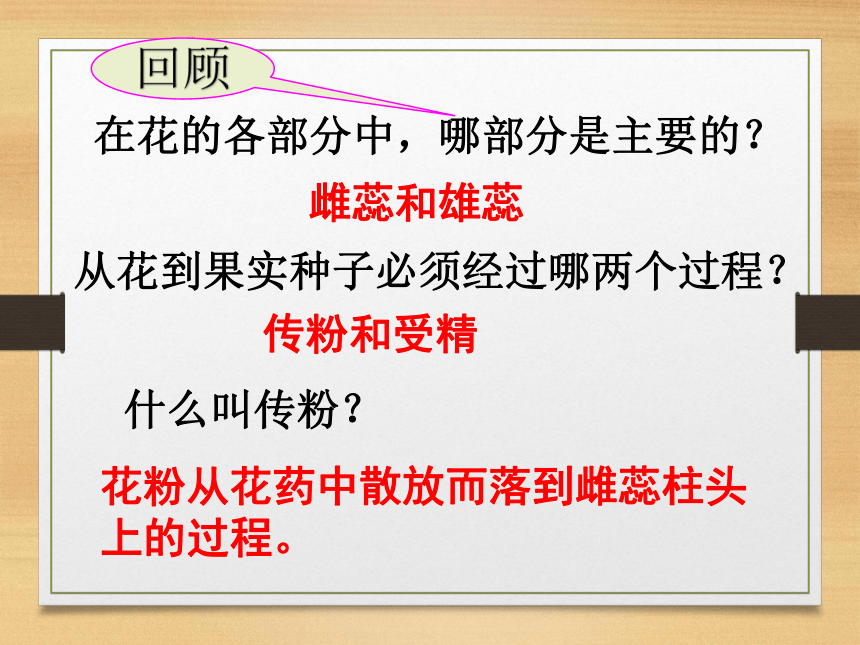 回顾

在花的各部分中，哪部分是主要的？

雌蕊和雄蕊

从花到果实种子必须经过哪两个过程？

传粉和受精

什么叫传粉？

花粉从花药中散放而落到雌蕊柱头上的过程。